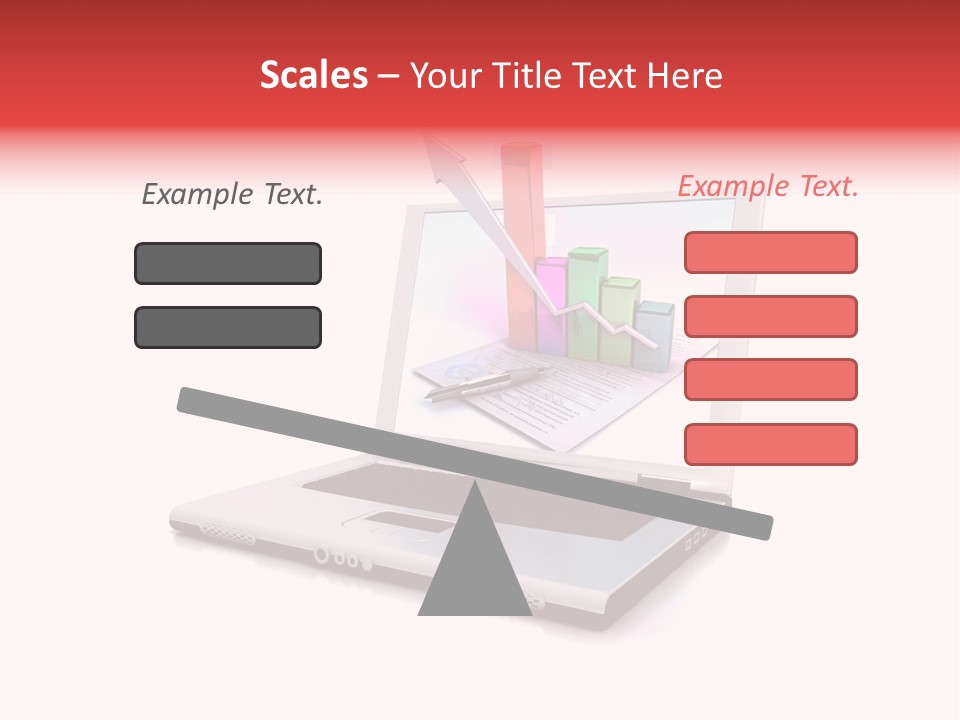 Scales – Your Title Text Here

Example Text.

Example Text.